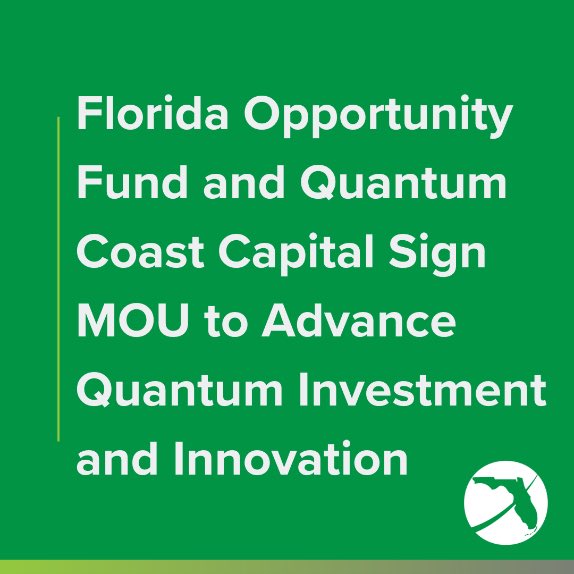 Florida Opportunity Fund and Quantum Coast Capital Sign MOU to Advance Quantum Investment and Innovation